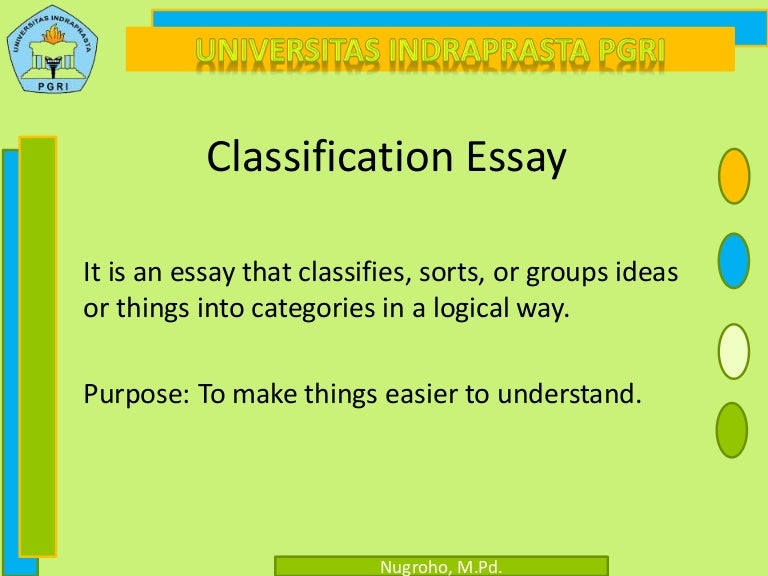 UNIVERSITAS INDRAPRASTA
PGRI

UNIVERSITAS INDRAPRASTA PGRI

Classification Essay

It is an essay that classifies, sorts, or groups ideas or things into categories in a logical way.

Purpose: To make things easier to understand.

Nugroho, M.Pd.